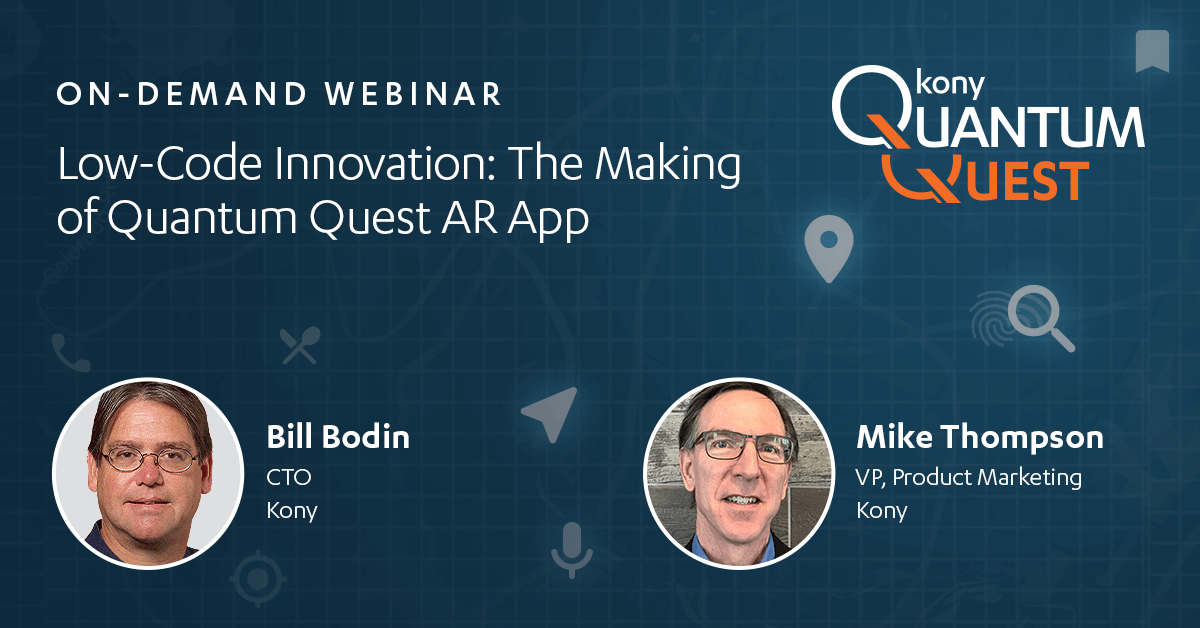 ON-DEMAND WEBINAR

Low-Code Innovation: The Making of Quantum Quest AR App

kony QUANTUM QUEST

Bill Bodin
CTO
Kony

Mike Thompson
VP, Product Marketing
Kony